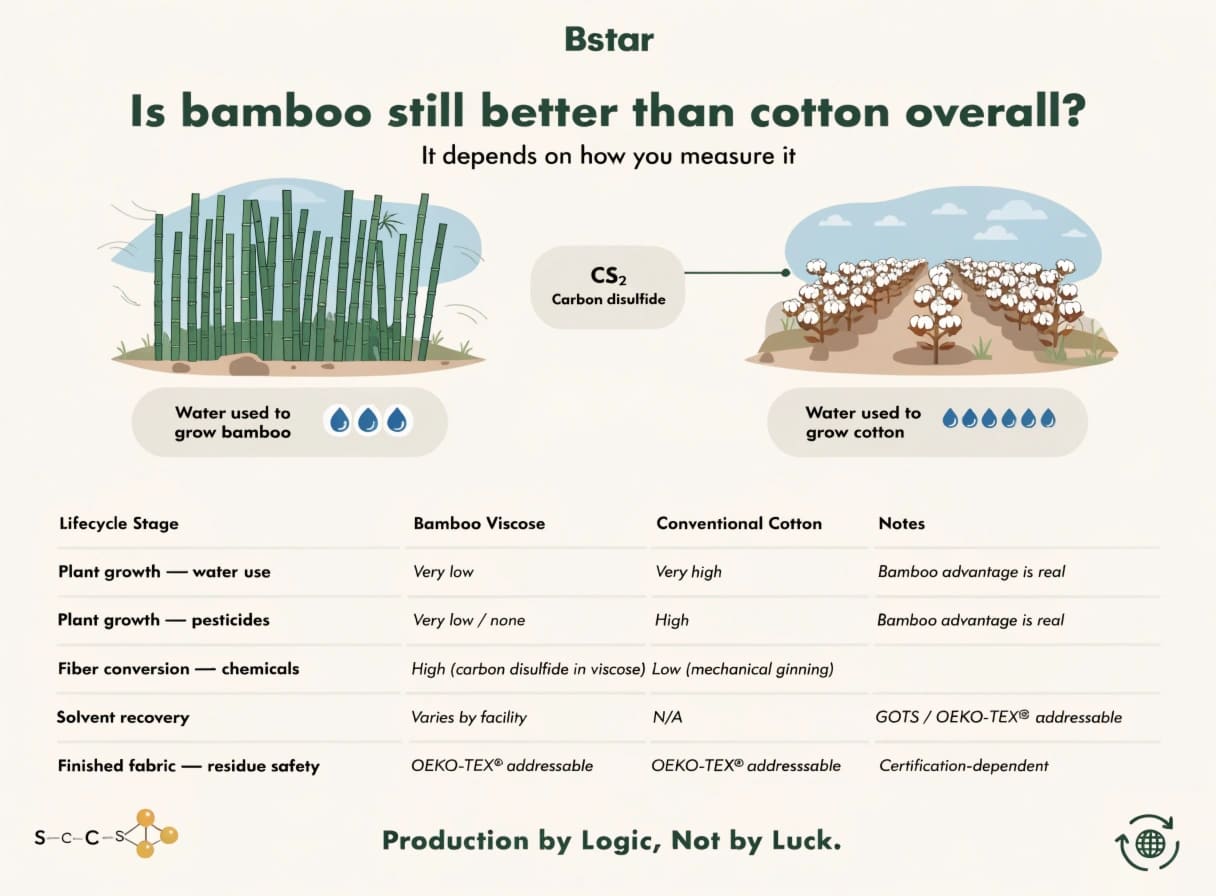 Bstar

Is bamboo still better than cotton overall?

It depends on how you measure it

$CS_2$
Carbon disulfide

Water used to grow bamboo

Water used to grow cotton

| Lifecycle Stage | Bamboo Viscose | Conventional Cotton | Notes |
|---|---|---|---|
| Plant growth — water use | Very low | Very high | Bamboo advantage is real |
| Plant growth — pesticides | Very low / none | High | Bamboo advantage is real |
| Fiber conversion — chemicals | High (carbon disulfide in viscose) | Low (mechanical ginning) | |
| Solvent recovery | Varies by facility | N/A | GOTS / OEKO-TEX® addressable |
| Finished fabric — residue safety | OEKO-TEX® addressable | OEKO-TEX® addresssable | Certification-dependent |

S–C–C–S

Production by Logic, Not by Luck.